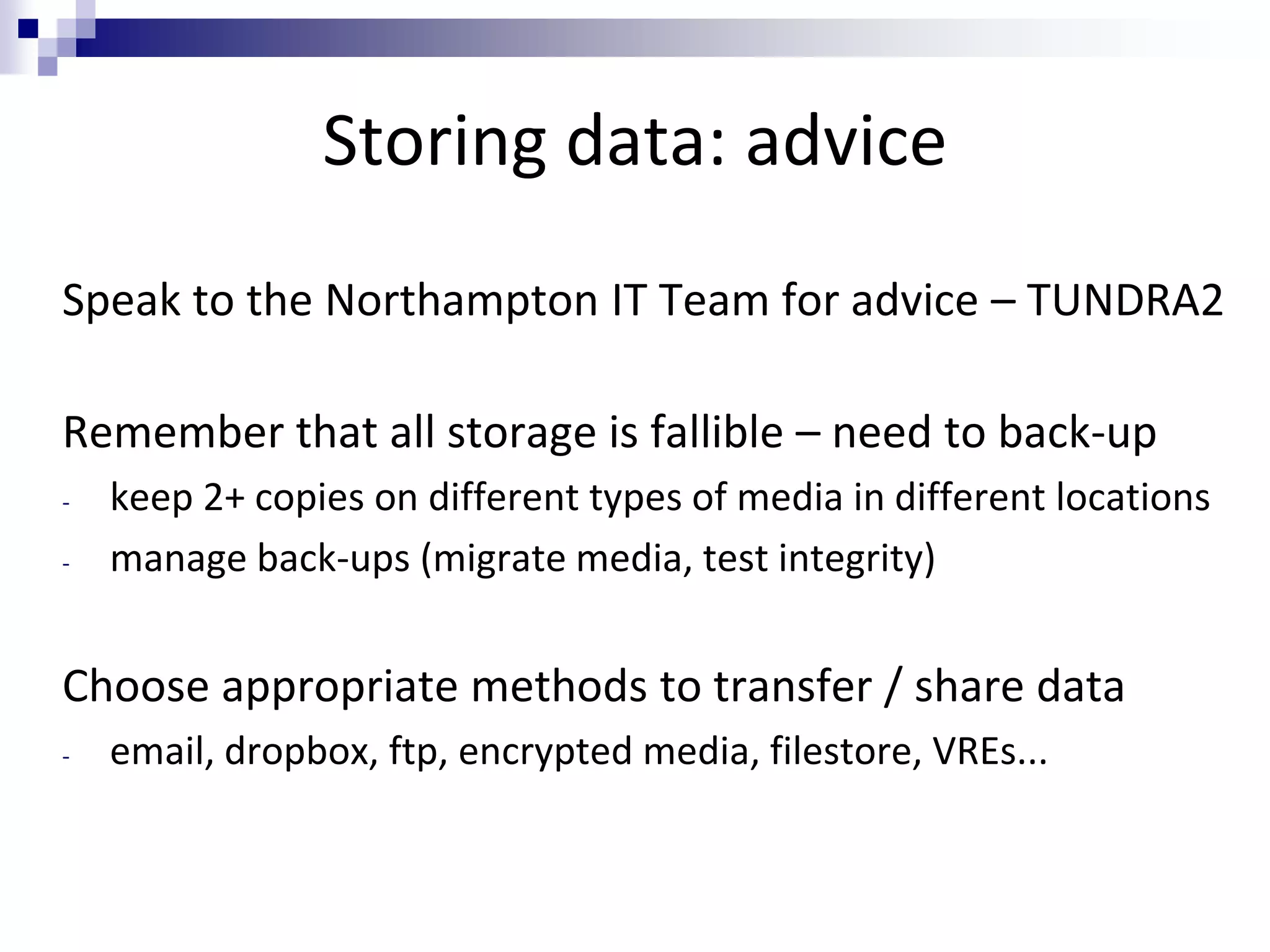 Storing data: advice

Speak to the Northampton IT Team for advice – TUNDRA2

Remember that all storage is fallible – need to back-up
- keep 2+ copies on different types of media in different locations
- manage back-ups (migrate media, test integrity)

Choose appropriate methods to transfer / share data
- email, dropbox, ftp, encrypted media, filestore, VREs...